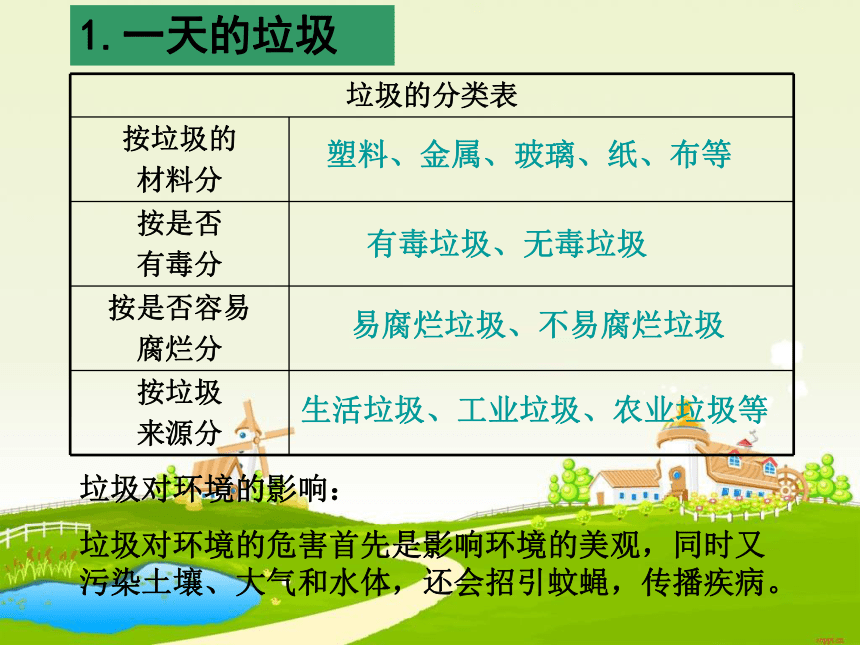 1. 一天的垃圾

| 垃圾的分类表 | |
|---|---|
| 按垃圾的材料分 | 塑料、金属、玻璃、纸、布等 |
| 按是否有毒分 | 有毒垃圾、无毒垃圾 |
| 按是否容易腐烂分 | 易腐烂垃圾、不易腐烂垃圾 |
| 按垃圾来源分 | 生活垃圾、工业垃圾、农业垃圾等 |

垃圾对环境的影响：

垃圾对环境的危害首先是影响环境的美观，同时又污染土壤、大气和水体，还会招引蚊蝇，传播疾病。